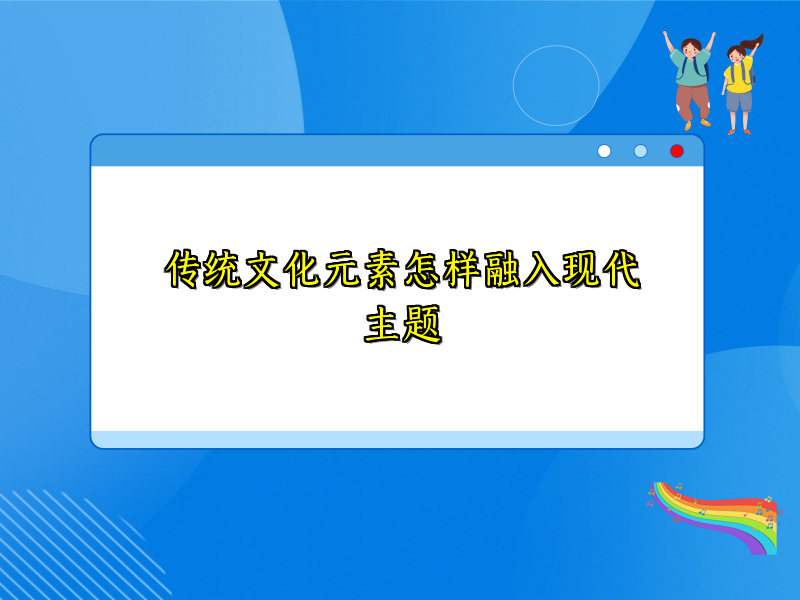 传统文化元素怎样融入现代主题